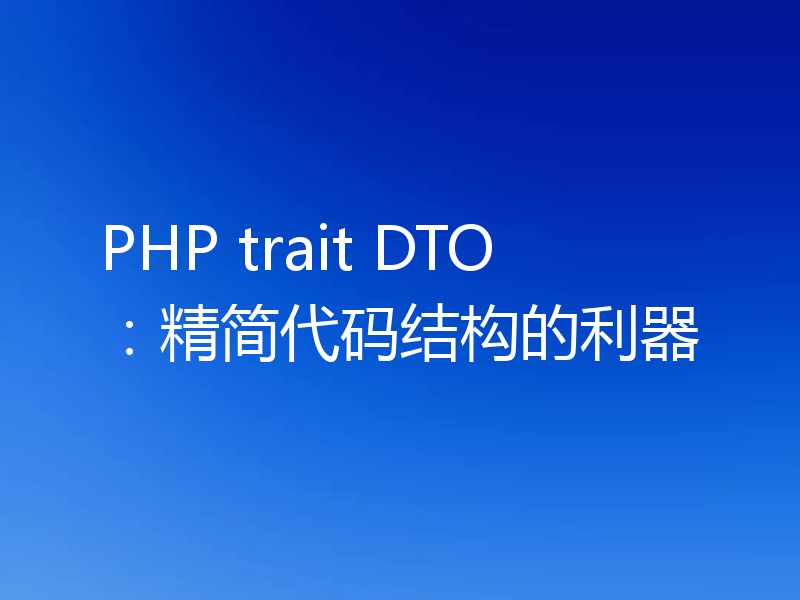 PHP trait DTO：精简代码结构的利器